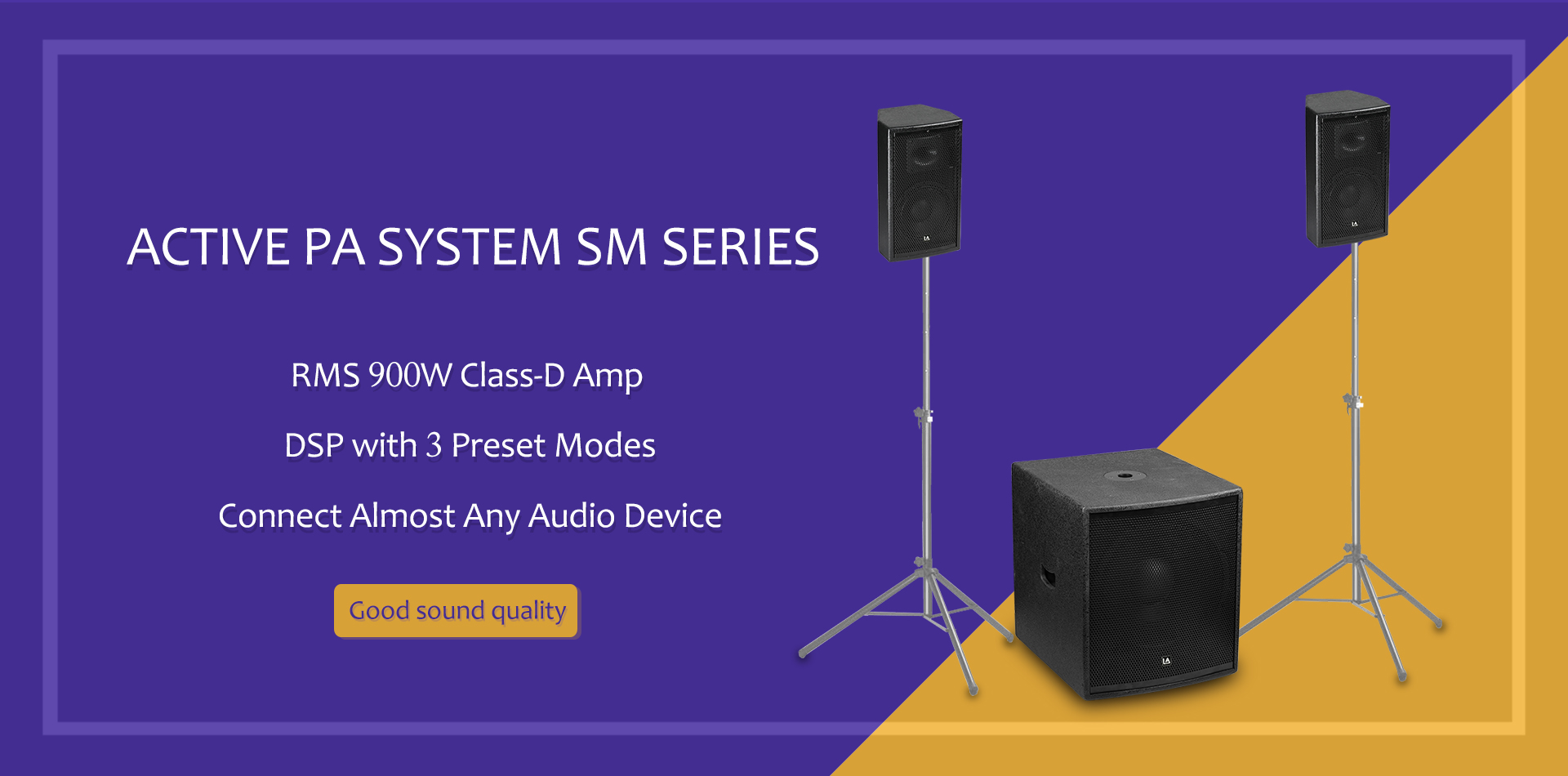 ACTIVE PA SYSTEM SM SERIES

RMS 900W Class-D Amp

DSP with 3 Preset Modes

Connect Almost Any Audio Device

Good sound quality

LA

LA

LA